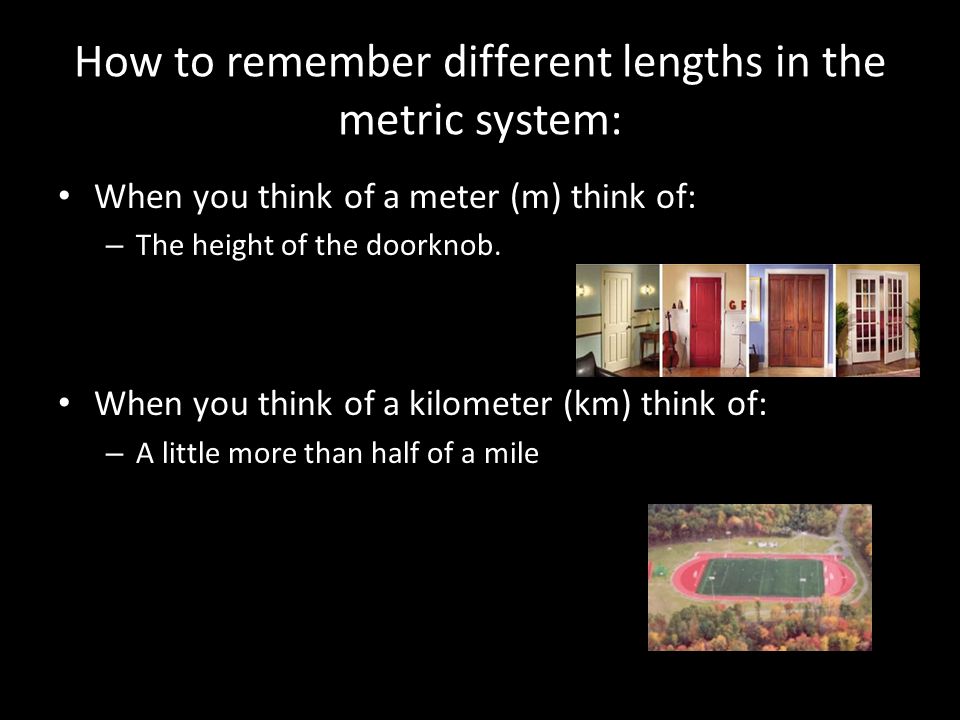 How to remember different lengths in the metric system:

• When you think of a meter (m) think of:
– The height of the doorknob.

• When you think of a kilometer (km) think of:
– A little more than half of a mile